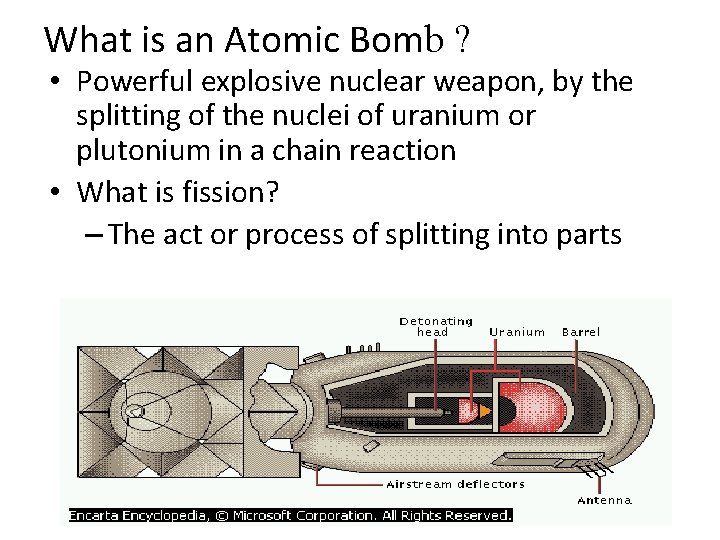 What is an Atomic Bomb ?

• Powerful explosive nuclear weapon, by the splitting of the nuclei of uranium or plutonium in a chain reaction

• What is fission?

– The act or process of splitting into parts

Detonating head

Uranium

Barrel

Airstream deflectors

Antenna

Encarta Encyclopedia, © Microsoft Corporation. All Rights Reserved.